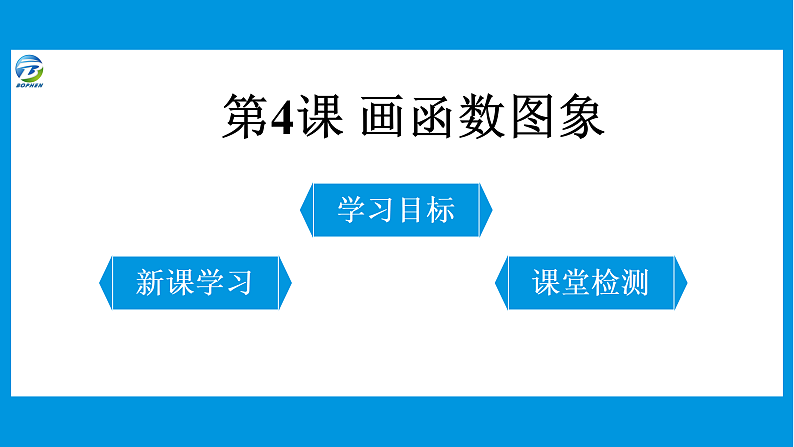 BOPHEN

第4课 画函数图象

学习目标

新课学习

课堂检测